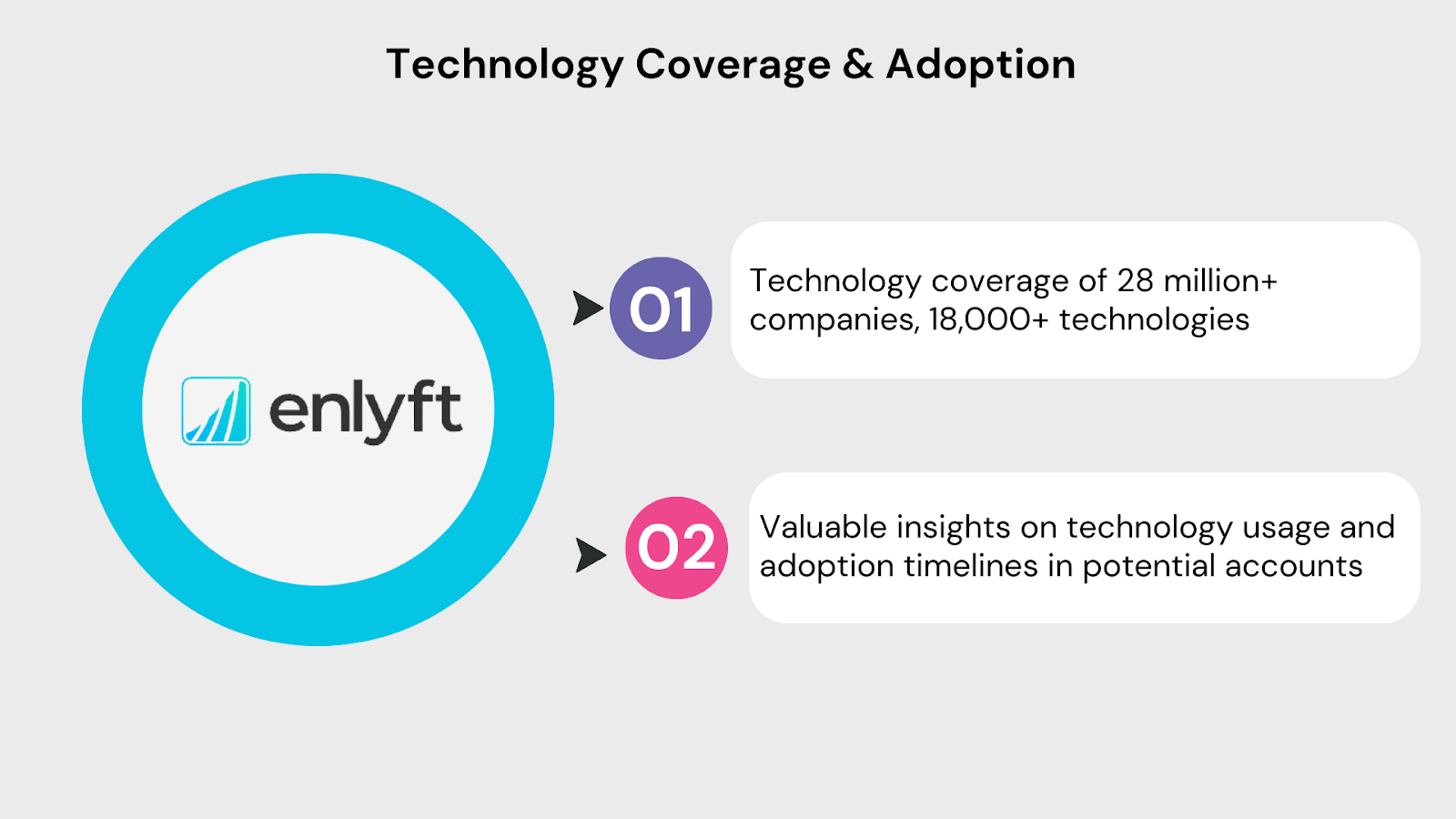 Technology Coverage & Adoption

enlyft

01

Technology coverage of 28 million+ companies, 18,000+ technologies

02

Valuable insights on technology usage and adoption timelines in potential accounts